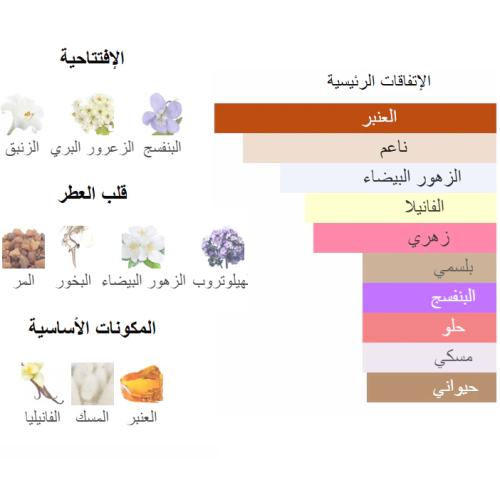 الإتفاقات الرئيسية

العنبر
ناعم
الزهور البيضاء
الفانيلا
زهري
بلسمي
البنفسج
حلو
مسكي
حيواني

الإفتتاحية

البنفسج الزعرور البري الزنبق

قلب العطر

هيلوتروب الزهور البيضاء البخور المر

المكونات الأساسية

العنبر المسك الفانيليا